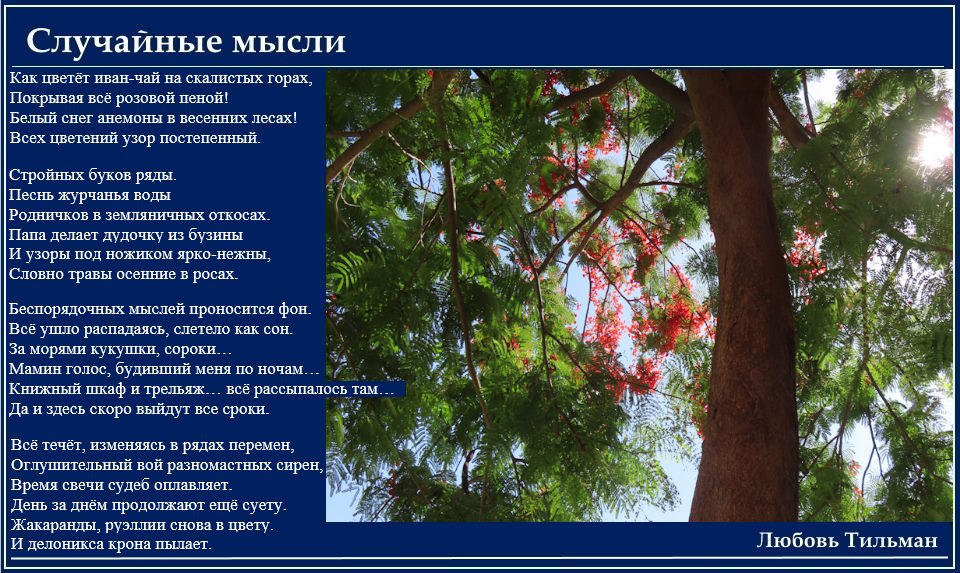 Случайные мысли

Как цветёт иван-чай на скалистых горах,
Покрывая всё розовой пеной!
Белый снег анемоны в весенних лесах!
Всех цветений узор постепенный.

Стройных буков ряды.
Песнь журчанья воды
Родничков в земляничных откосах.
Папа делает дудочку из бузины
И узоры под ножиком ярко-нежны,
Словно травы осенние в росах.

Беспорядочных мыслей проносится фон.
Всё ушло распадаясь, слетело как сон.
За морями кукушки, сороки…
Мамин голос, будивший меня по ночам…
Книжный шкаф и трельяж… всё рассыпалось там…
Да и здесь скоро выйдут все сроки.

Всё течёт, изменяясь в рядах перемен,
Оглушительный вой разномастных сирен,
Время свечи судеб оплавляет.
День за днём продолжают ещё суету.
Жакаранды, руэллии снова в цвету.
И делоникса крона пылает.

Любовь Тильман